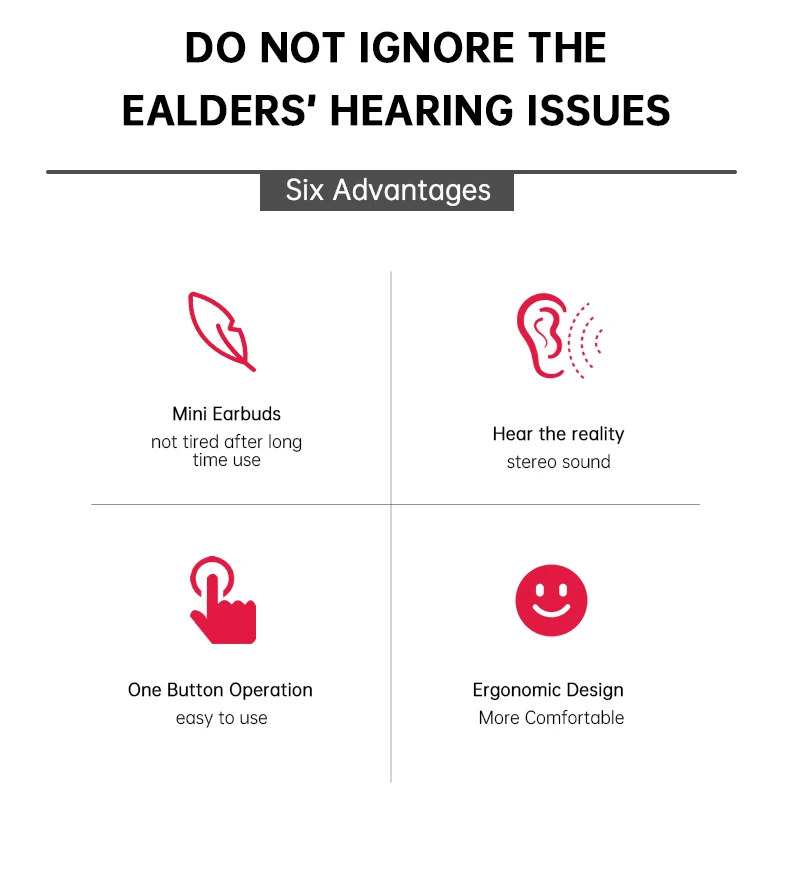 DO NOT IGNORE THE EALDERS' HEARING ISSUES

Six Advantages

Mini Earbuds
not tired after long time use

Hear the reality
stereo sound

One Button Operation
easy to use

Ergonomic Design
More Comfortable